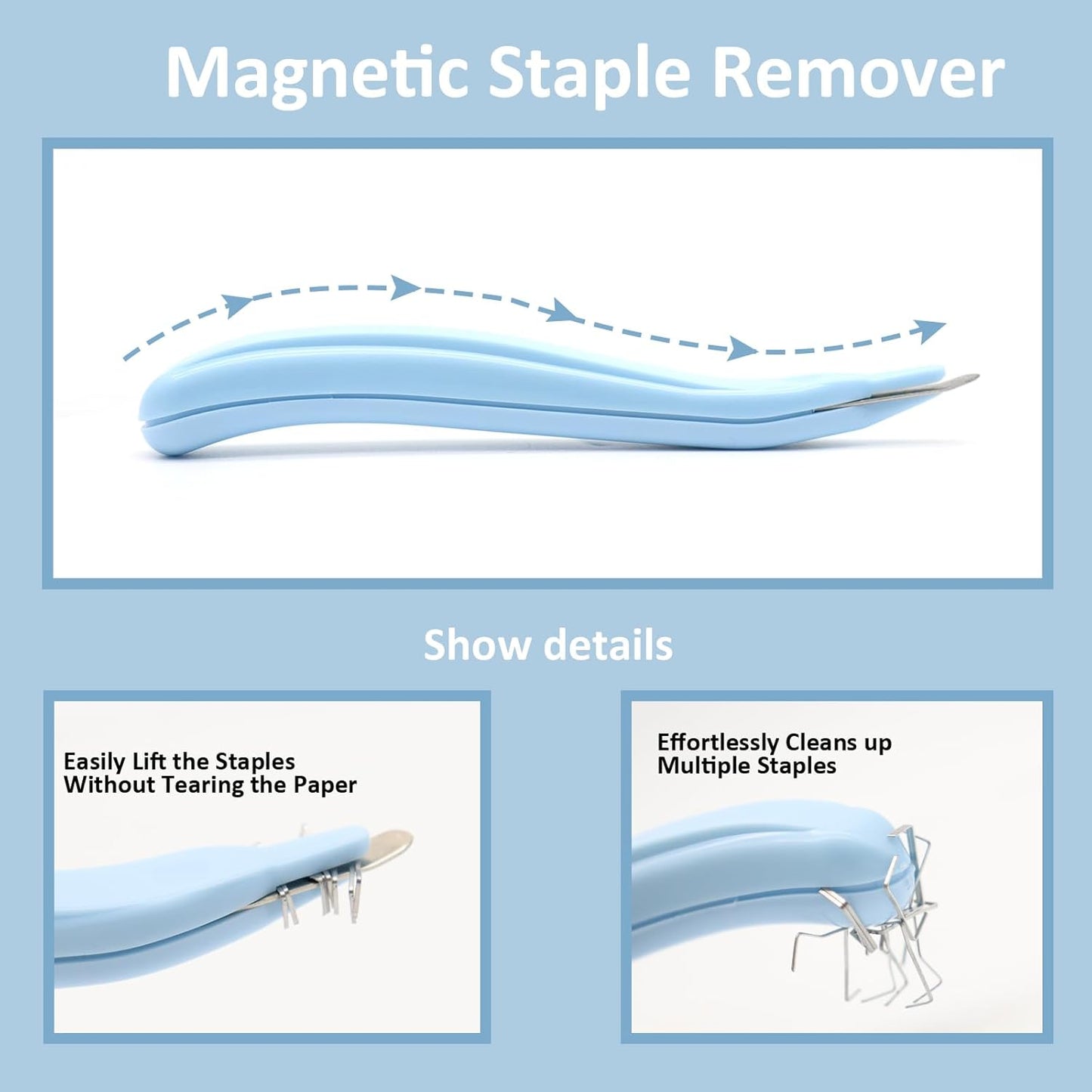 Magnetic Staple Remover

Show details

Easily Lift the Staples Without Tearing the Paper

Effortlessly Cleans up Multiple Staples